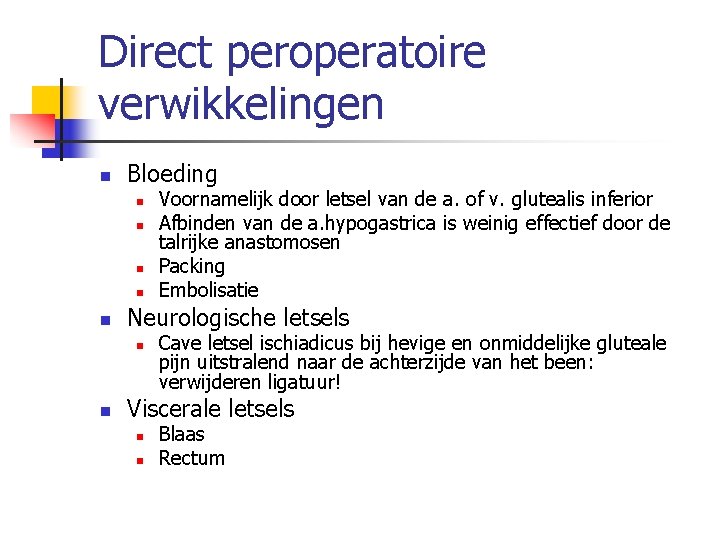 Direct peroperatoire verwikkelingen

- Bloeding
  - Voornamelijk door letsel van de a. of v. glutealis inferior
  - Afbinden van de a.hypogastrica is weinig effectief door de talrijke anastomosen
  - Packing
  - Embolisatie
- Neurologische letsels
  - Cave letsel ischiadicus bij hevige en onmiddelijke gluteale pijn uitstralend naar de achterzijde van het been: verwijderen ligatuur!
- Viscerale letsels
  - Blaas
  - Rectum